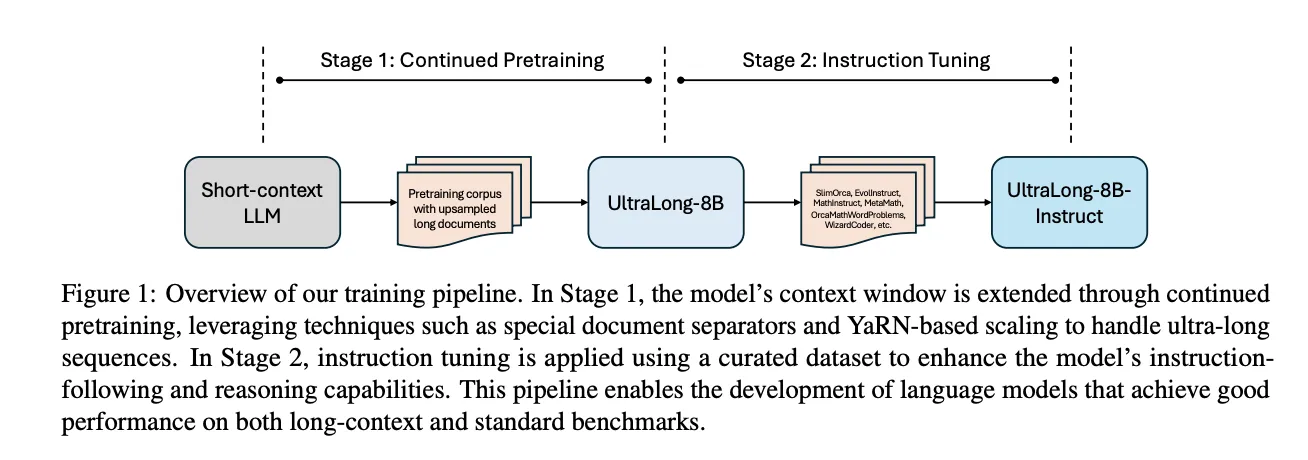 Stage 1: Continued Pretraining

Stage 2: Instruction Tuning

Short-context LLM

Pretraining corpus with upsampled long documents

UltraLong-8B

SlimOrca, EvolInstruct, MathInstruct, MetaMath, OrcaMathWordProblems, WizardCoder, etc.

UltraLong-8B-Instruct

Figure 1: Overview of our training pipeline. In Stage 1, the model's context window is extended through continued pretraining, leveraging techniques such as special document separators and YaRN-based scaling to handle ultra-long sequences. In Stage 2, instruction tuning is applied using a curated dataset to enhance the model's instruction-following and reasoning capabilities. This pipeline enables the development of language models that achieve good performance on both long-context and standard benchmarks.